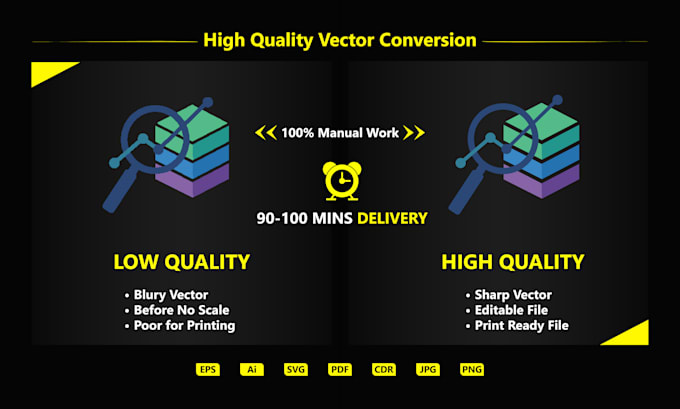 High Quality Vector Conversion

100% Manual Work

90-100 MINS DELIVERY

LOW QUALITY

• Blury Vector
• Before No Scale
• Poor for Printing

HIGH QUALITY

• Sharp Vector
• Editable File
• Print Ready File

EPS Ai SVG PDF CDR JPG PNG